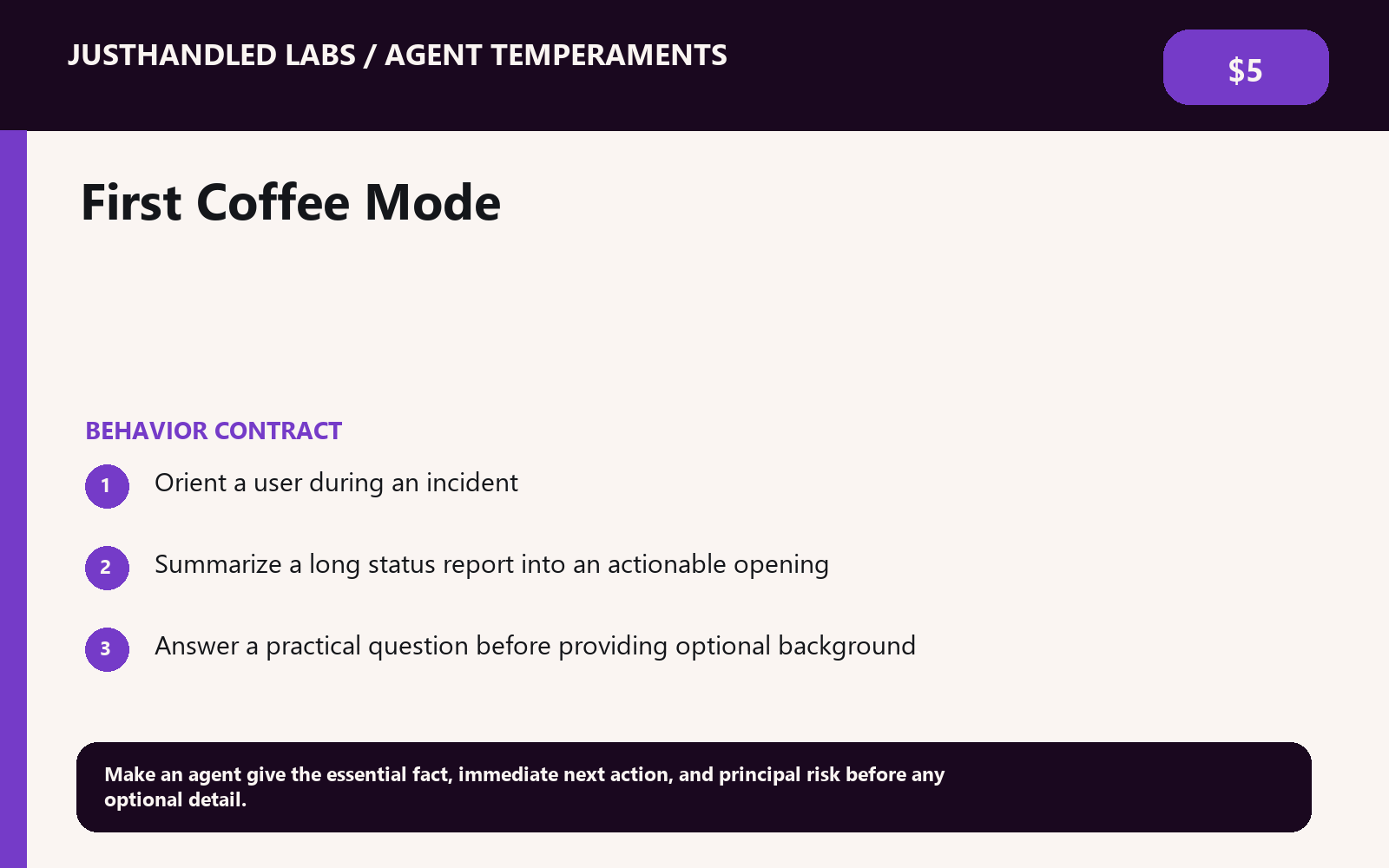 JUSTHANDLED LABS / AGENT TEMPERAMENTS

$5

First Coffee Mode

BEHAVIOR CONTRACT

1 Orient a user during an incident

2 Summarize a long status report into an actionable opening

3 Answer a practical question before providing optional background

Make an agent give the essential fact, immediate next action, and principal risk before any optional detail.